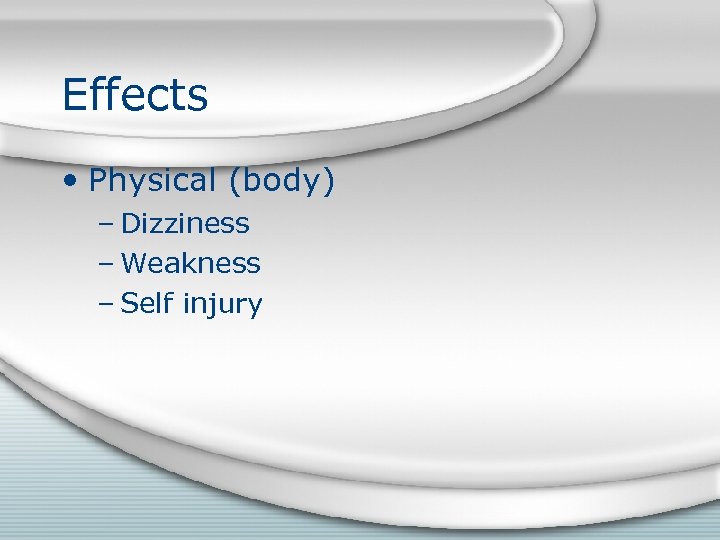 Effects

• Physical (body)
  – Dizziness
  – Weakness
  – Self injury